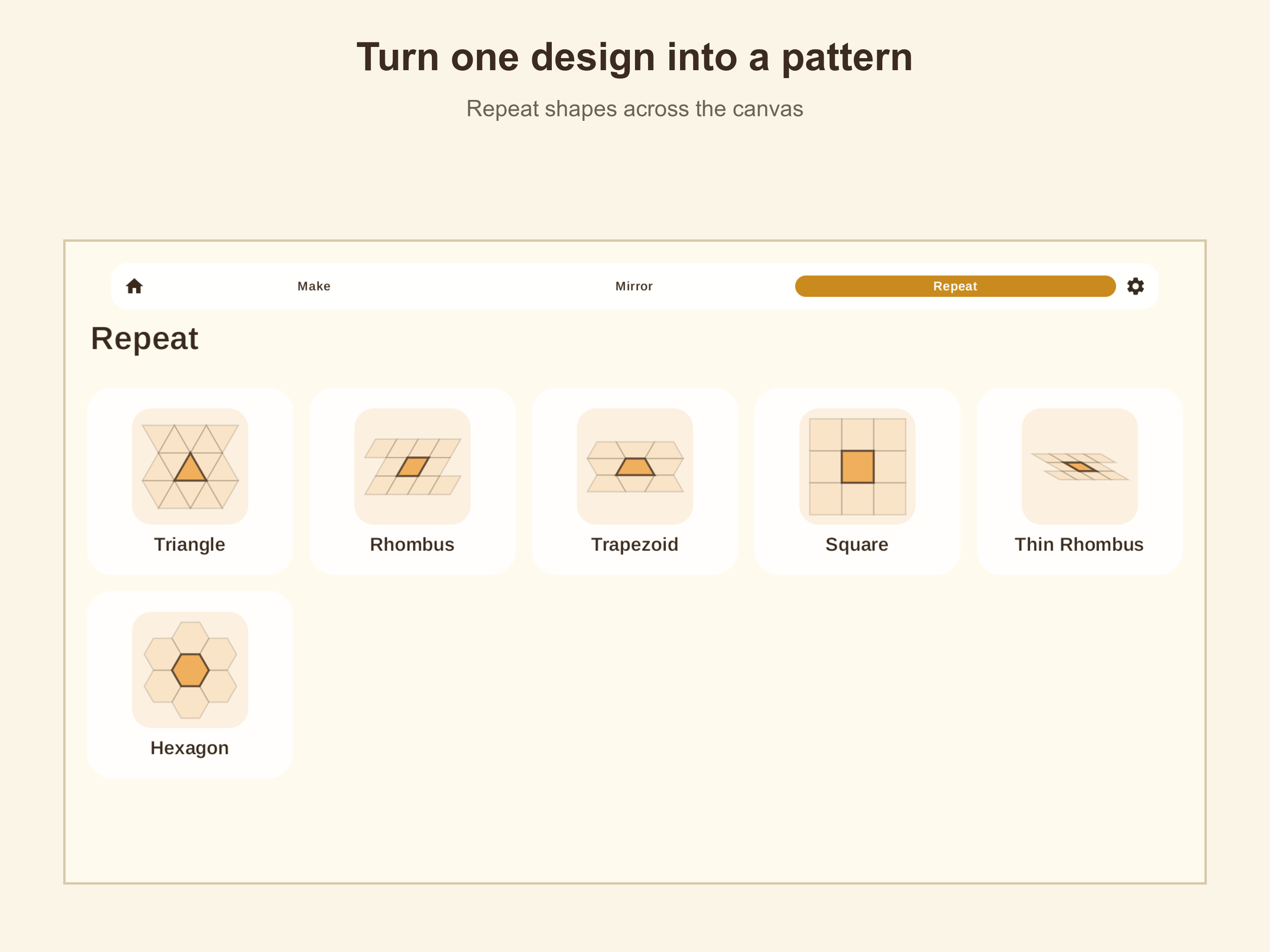 Turn one design into a pattern

Repeat shapes across the canvas

Make

Mirror

Repeat

Repeat

Triangle

Rhombus

Trapezoid

Square

Thin Rhombus

Hexagon